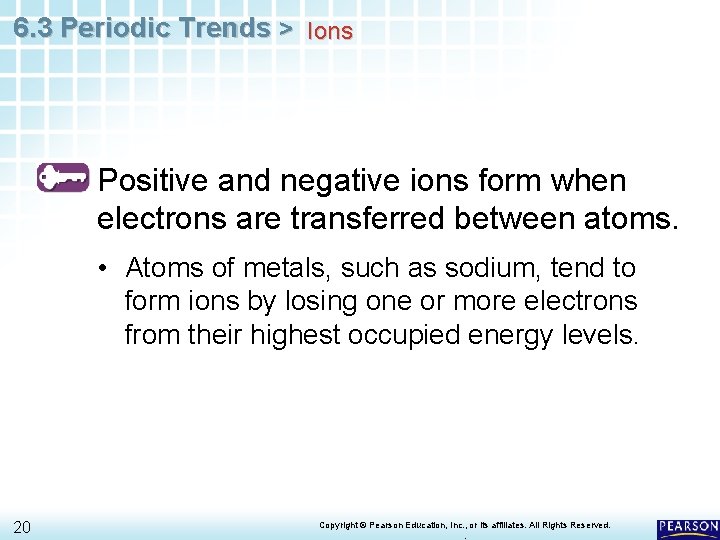 6.3 Periodic Trends > Ions

Positive and negative ions form when electrons are transferred between atoms.

• Atoms of metals, such as sodium, tend to form ions by losing one or more electrons from their highest occupied energy levels.

20

Copyright © Pearson Education, Inc., or its affiliates. All Rights Reserved.

PEARSON